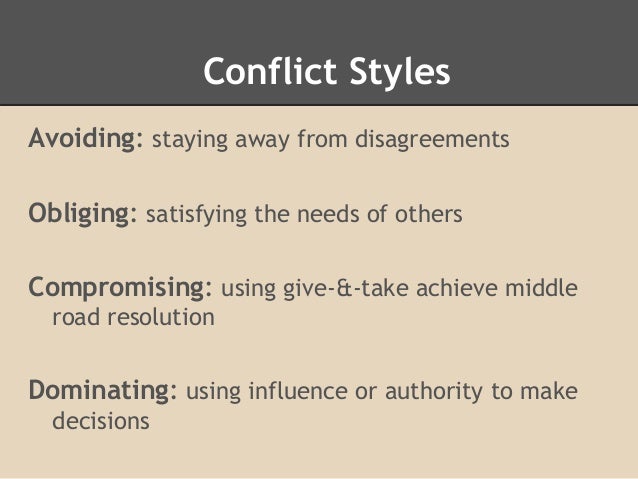 Conflict Styles

Avoiding: staying away from disagreements

Obliging: satisfying the needs of others

Compromising: using give-&-take achieve middle road resolution

Dominating: using influence or authority to make decisions